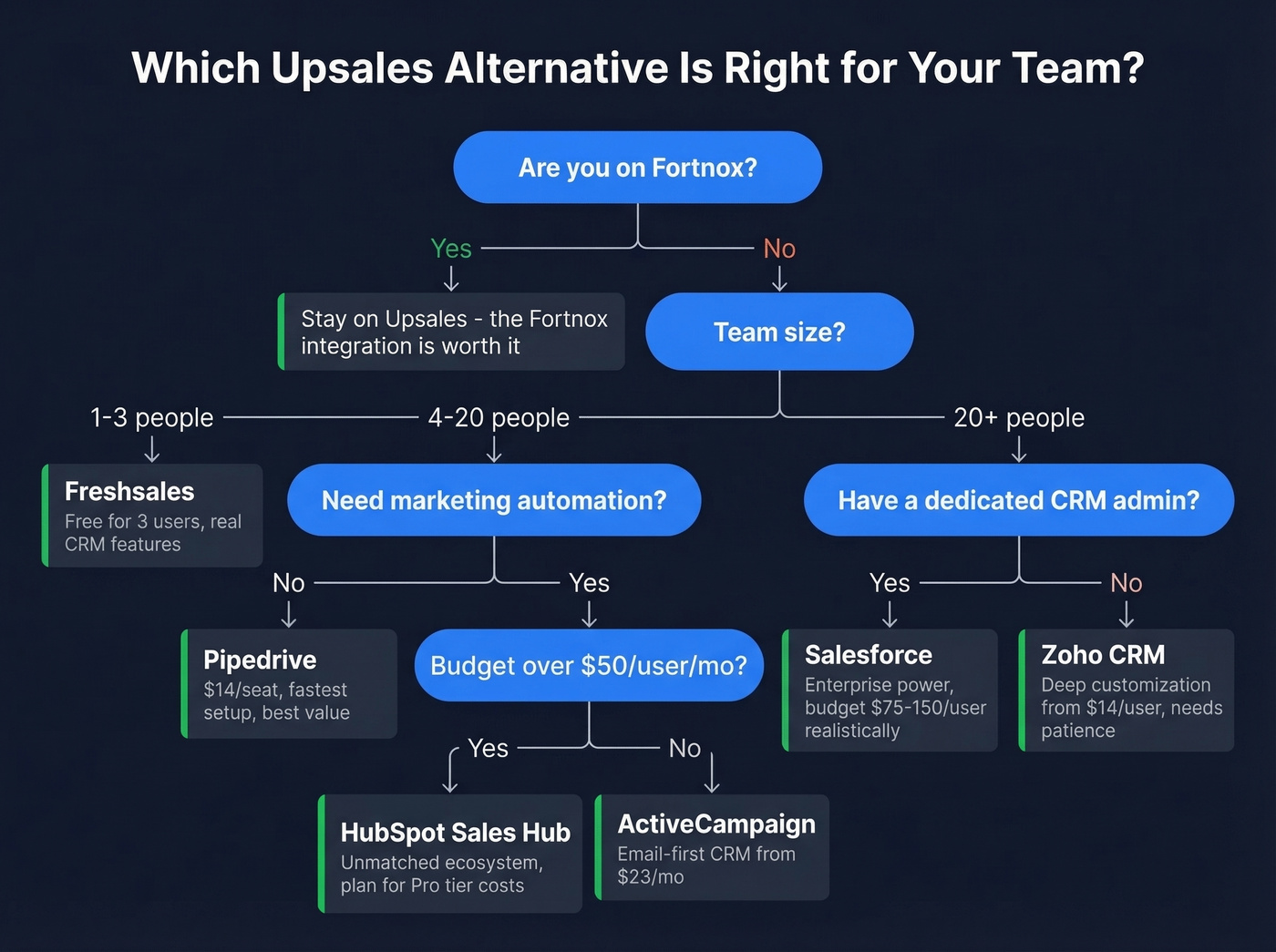 Which Upsales Alternative Is Right for Your Team?

Are you on Fortnox?

Yes

No

Stay on Upsales - the Fortnox integration is worth it

Team size?

1-3 people

4-20 people

20+ people

Freshsales
Free for 3 users, real CRM features

Need marketing automation?

Have a dedicated CRM admin?

No

Yes

Yes

No

Pipedrive
$14/seat, fastest setup, best value

Budget over $50/user/mo?

Salesforce
Enterprise power, budget $75-150/user realistically

Zoho CRM
Deep customization from $14/user, needs patience

Yes

No

HubSpot Sales Hub
Unmatched ecosystem, plan for Pro tier costs

ActiveCampaign
Email-first CRM from $23/mo